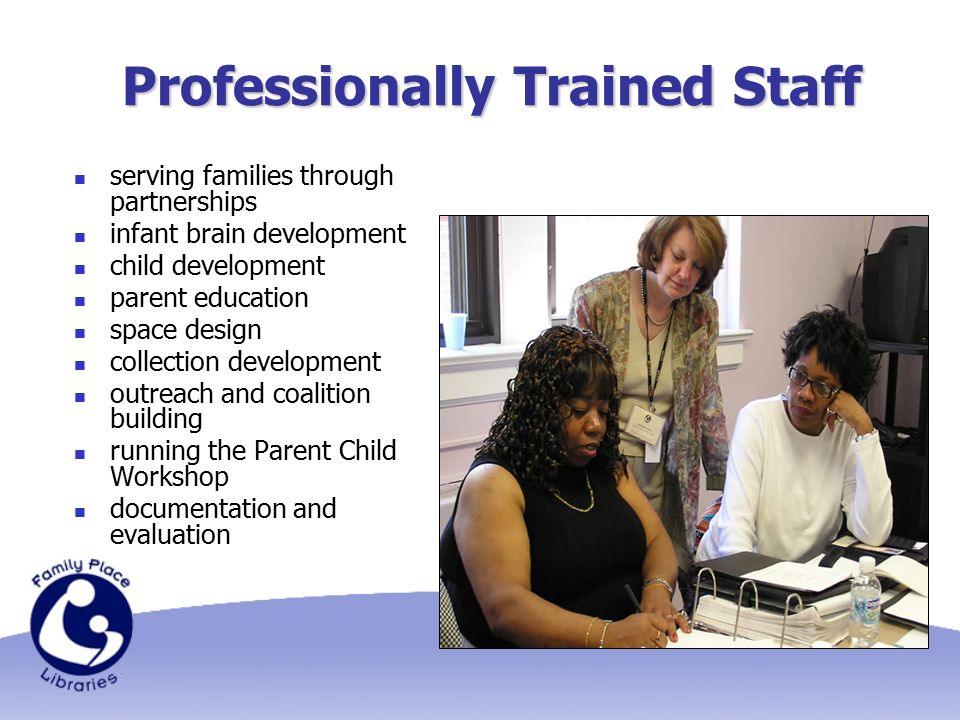 Professionally Trained Staff

- serving families through partnerships
- infant brain development
- child development
- parent education
- space design
- collection development
- outreach and coalition building
- running the Parent Child Workshop
- documentation and evaluation

Family Place Libraries